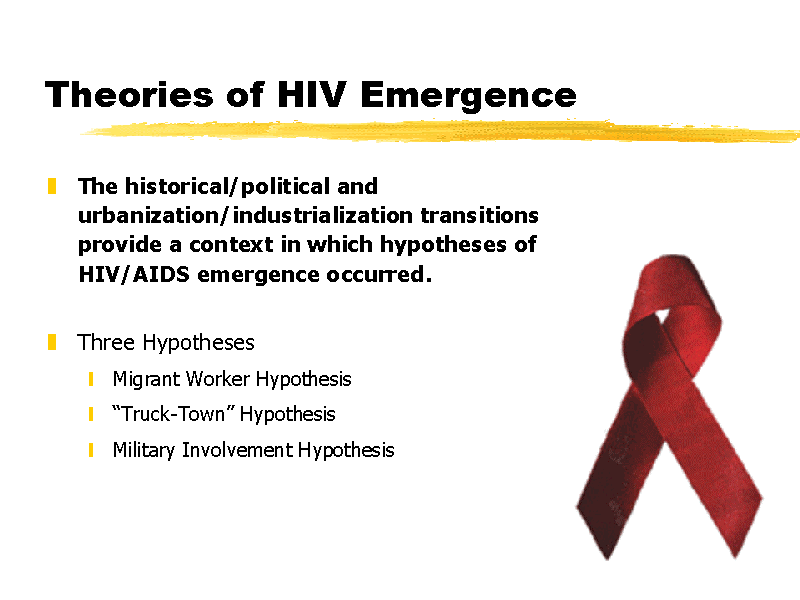 Theories of HIV Emergence

The historical/political and urbanization/industrialization transitions provide a context in which hypotheses of HIV/AIDS emergence occurred.

Three Hypotheses

Migrant Worker Hypothesis

“Truck-Town” Hypothesis

Military Involvement Hypothesis